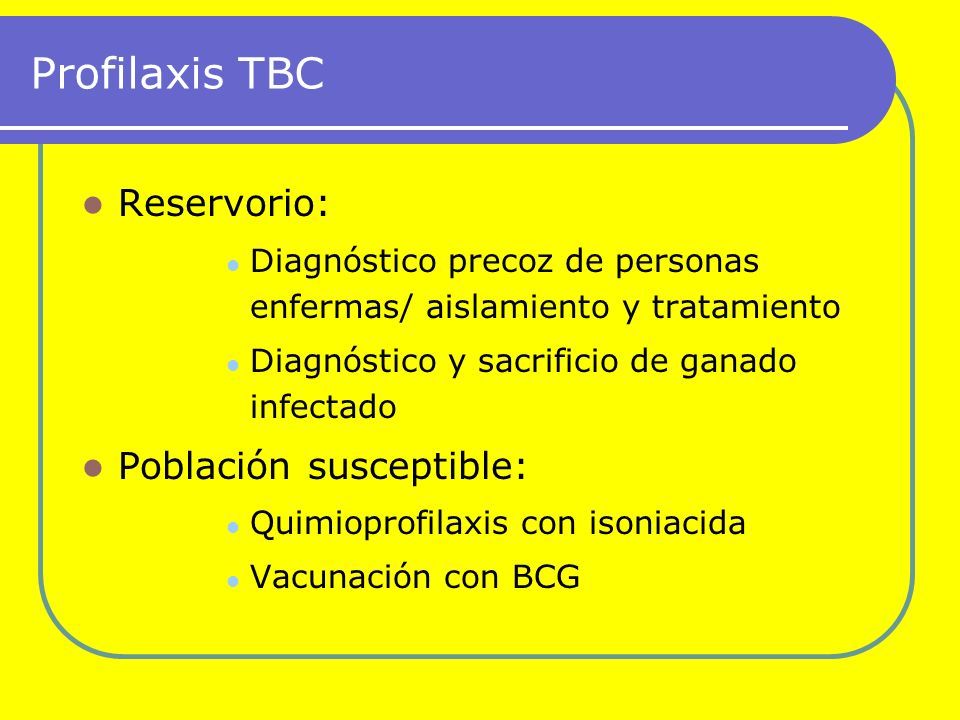 Profilaxis TBC

- Reservorio:
  - Diagnóstico precoz de personas enfermas/ aislamiento y tratamiento
  - Diagnóstico y sacrificio de ganado infectado
- Población susceptible:
  - Quimioprofilaxis con isoniacida
  - Vacunación con BCG